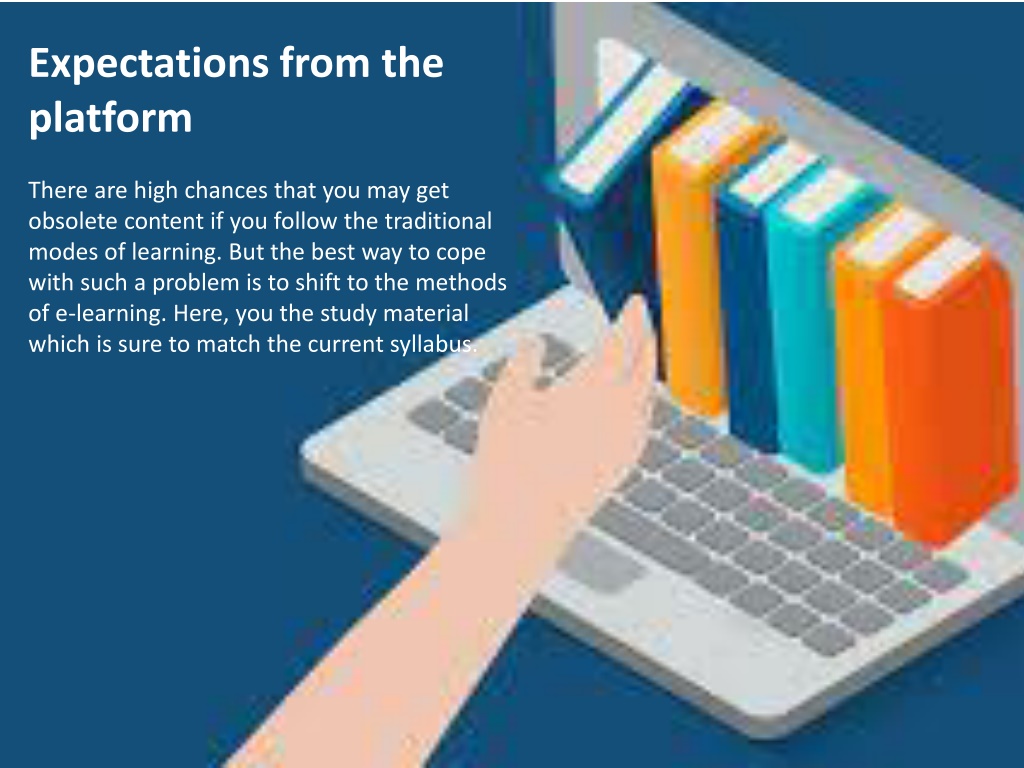 Expectations from the platform

There are high chances that you may get obsolete content if you follow the traditional modes of learning. But the best way to cope with such a problem is to shift to the methods of e-learning. Here, you the study material which is sure to match the current syllabus.